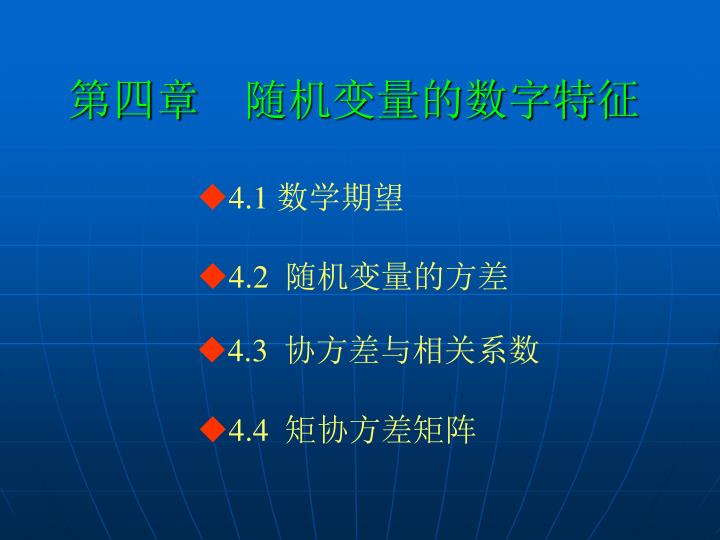 第四章　随机变量的数字特征

◆4.1 数学期望

◆4.2 随机变量的方差

◆4.3 协方差与相关系数

◆4.4 矩协方差矩阵